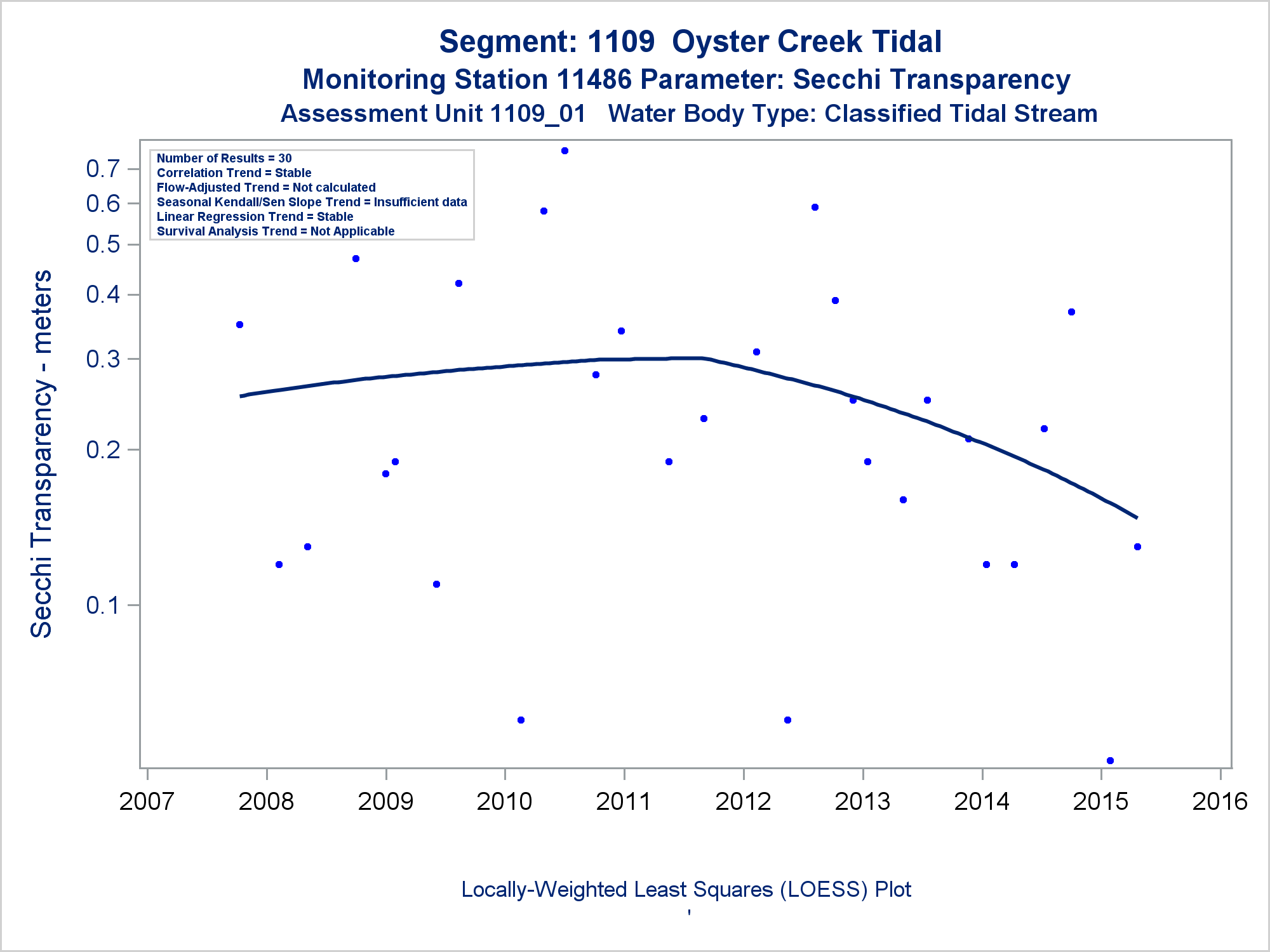 Segment: 1109 Oyster Creek Tidal
Monitoring Station 11486 Parameter: Secchi Transparency
Assessment Unit 1109_01 Water Body Type: Classified Tidal Stream

Number of Results = 30
Correlation Trend = Stable
Flow-Adjusted Trend = Not calculated
Seasonal Kendall/Sen Slope Trend = Insufficient data
Linear Regression Trend = Stable
Survival Analysis Trend = Not Applicable

Secchi Transparency - meters

0.7
0.6
0.5
0.4
0.3
0.2
0.1

2007 2008 2009 2010 2011 2012 2013 2014 2015 2016

Locally-Weighted Least Squares (LOESS) Plot
'